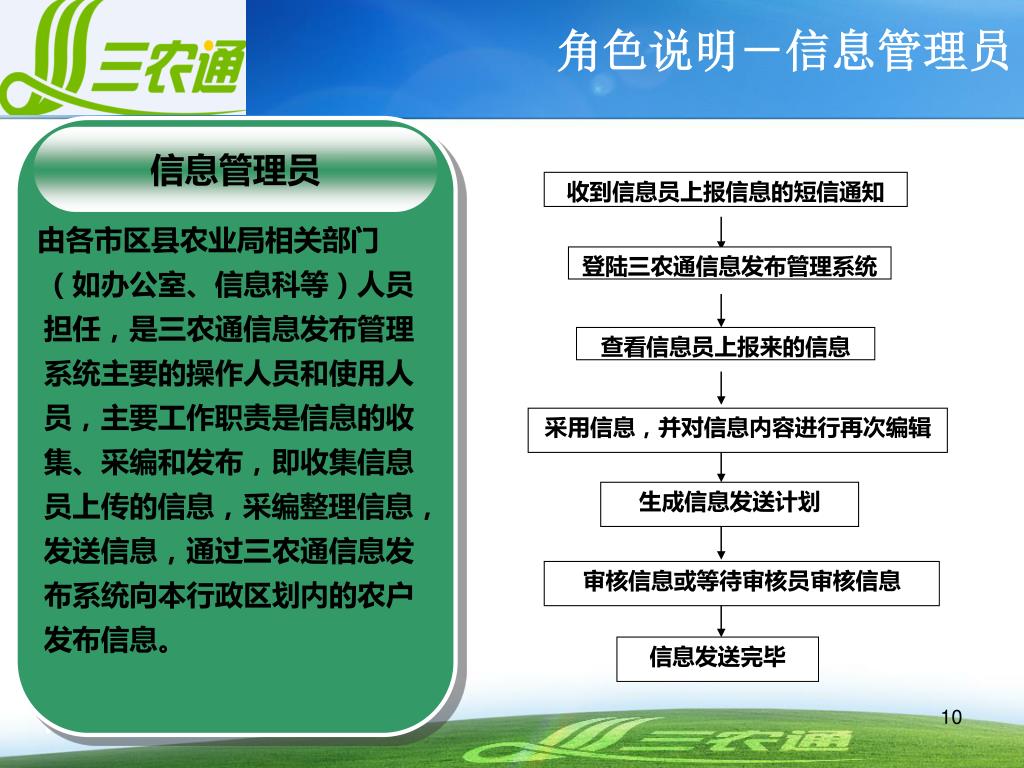 三农通

角色说明—信息管理员

信息管理员

由各市区县农业局相关部门（如办公室、信息科等）人员担任，是三农通信息发布管理系统主要的操作人员和使用人员，主要工作职责是信息的收集、采编和发布，即收集信息员上传的信息，采编整理信息，发送信息，通过三农通信息发布系统向本行政区划内的农户发布信息。

收到信息员上报信息的短信通知

登陆三农通信息发布管理系统

查看信息员上报来的信息

采用信息，并对信息内容进行再次编辑

生成信息发送计划

审核信息或等待审核员审核信息

信息发送完毕

10

三农通